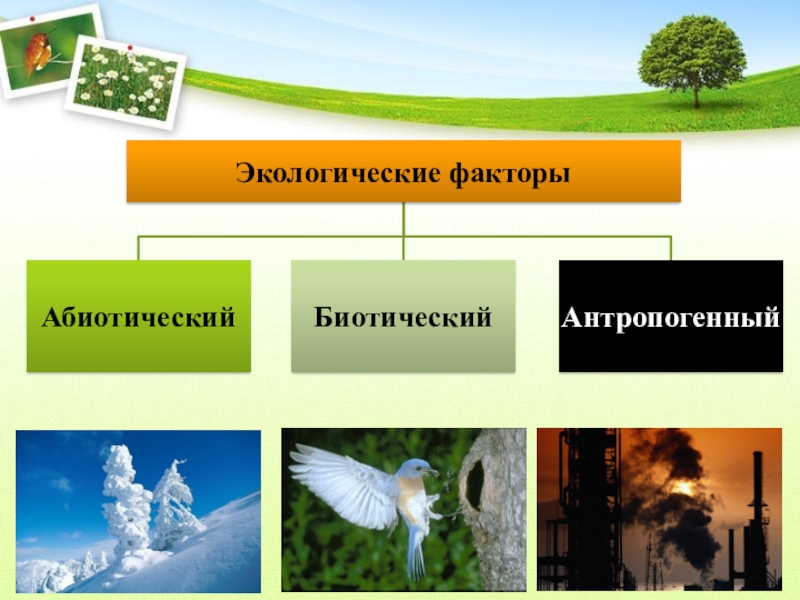 Экологические факторы

Абиотический

Биотический

Антропогенный